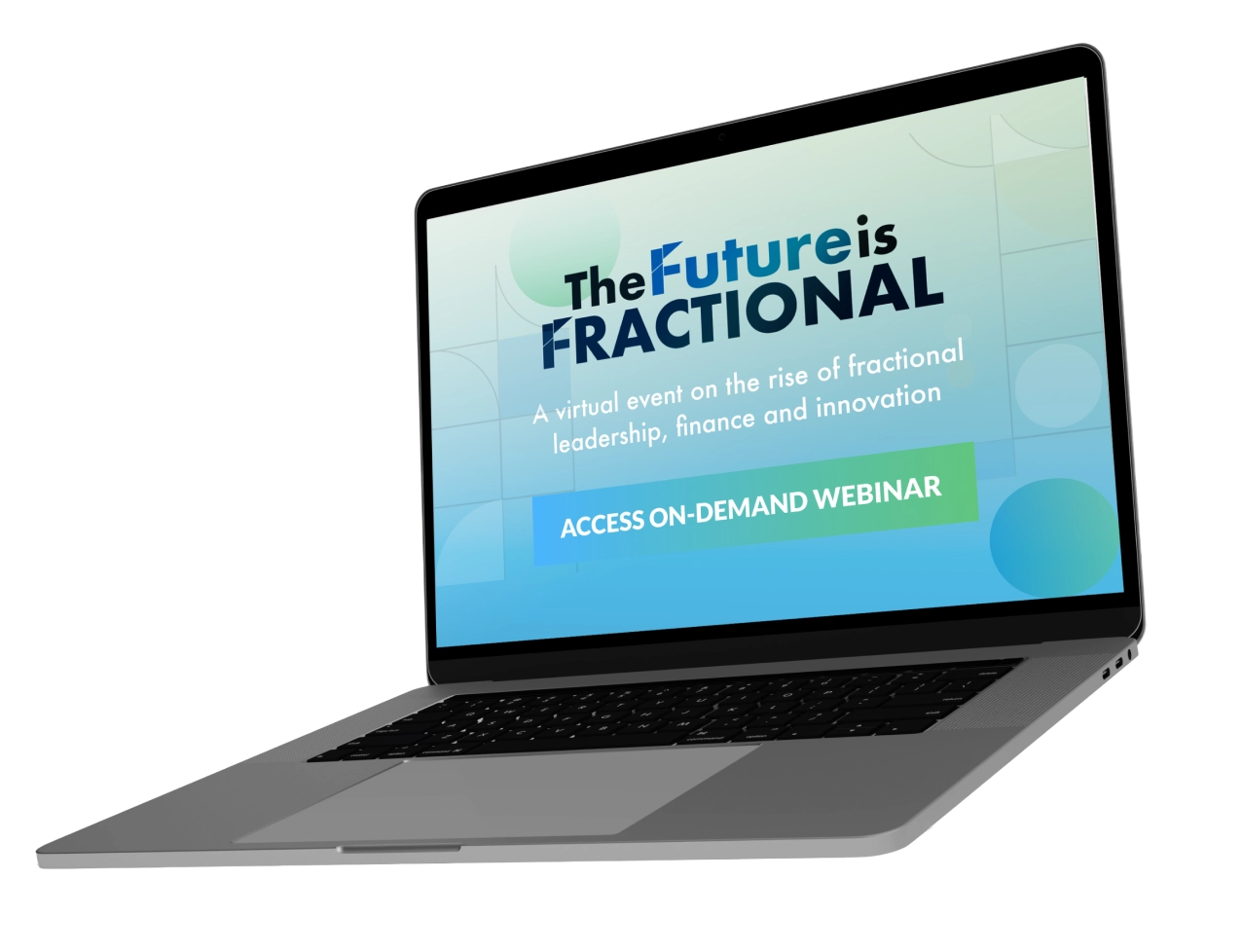 The Future is FRACTIONAL

A virtual event on the rise of fractional leadership, finance and innovation

ACCESS ON-DEMAND WEBINAR